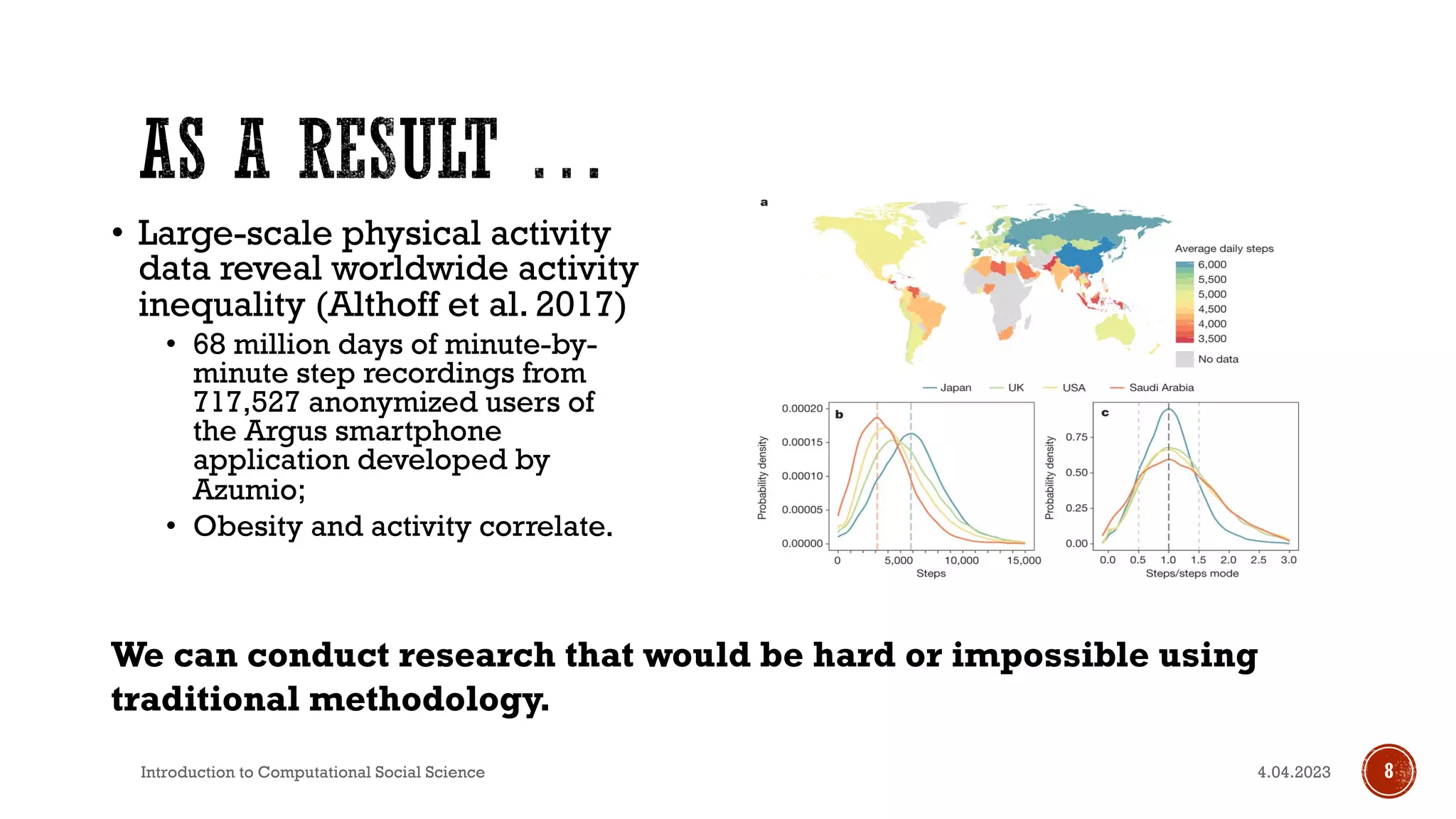 AS A RESULT …

• Large-scale physical activity data reveal worldwide activity inequality (Althoff et al. 2017)
  • 68 million days of minute-by-minute step recordings from 717,527 anonymized users of the Argus smartphone application developed by Azumio;
  • Obesity and activity correlate.

a

Average daily steps
6,000
5,500
5,000
4,500
4,000
3,500
No data

Japan UK USA Saudi Arabia

b
Probability density
0.00020
0.00015
0.00010
0.00005
0.00000
0 5,000 10,000 15,000
Steps

c
Probability density
0.75
0.50
0.25
0.00
0.0 0.5 1.0 1.5 2.0 2.5 3.0
Steps/steps mode

We can conduct research that would be hard or impossible using traditional methodology.

Introduction to Computational Social Science

4.04.2023

8